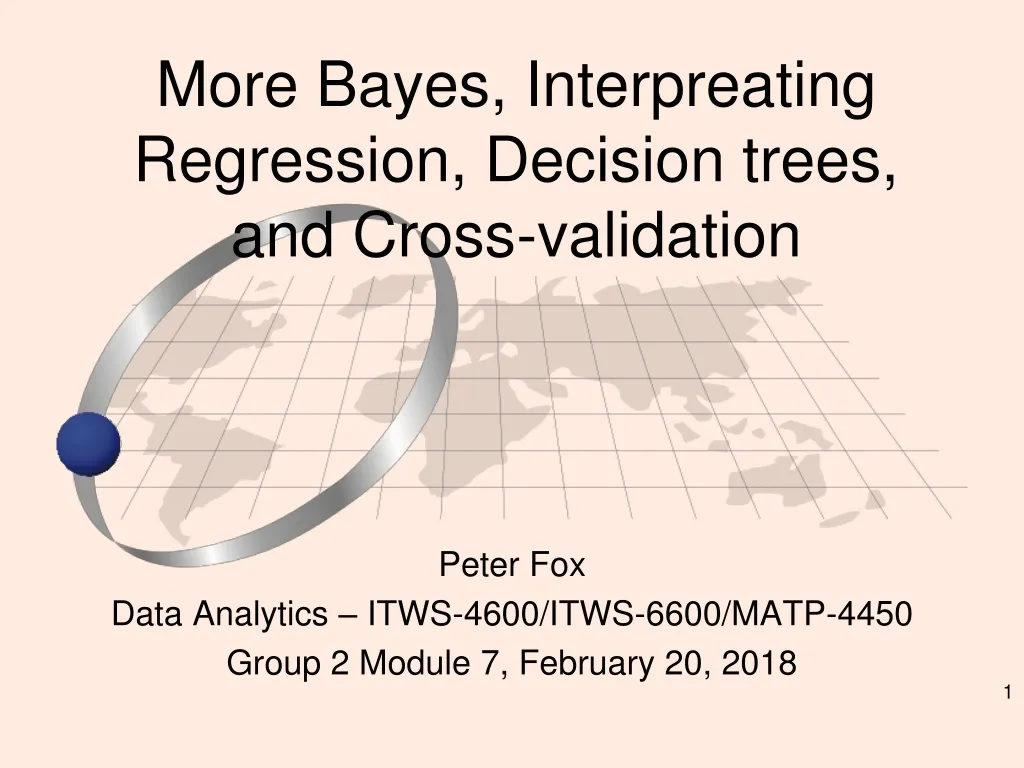 More Bayes, Interpreating Regression, Decision trees, and Cross-validation

Peter Fox

Data Analytics – ITWS-4600/ITWS-6600/MATP-4450

Group 2 Module 7, February 20, 2018

1